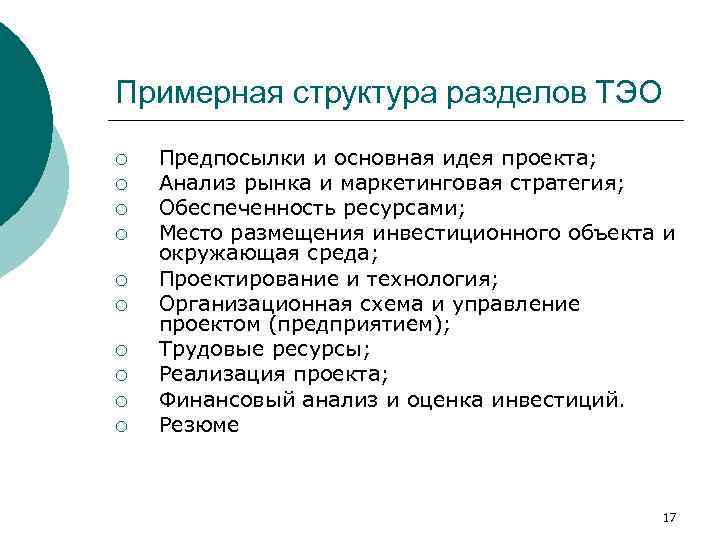 Примерная структура разделов ТЭО

- Предпосылки и основная идея проекта;
- Анализ рынка и маркетинговая стратегия;
- Обеспеченность ресурсами;
- Место размещения инвестиционного объекта и окружающая среда;
- Проектирование и технология;
- Организационная схема и управление проектом (предприятием);
- Трудовые ресурсы;
- Реализация проекта;
- Финансовый анализ и оценка инвестиций.
- Резюме

17